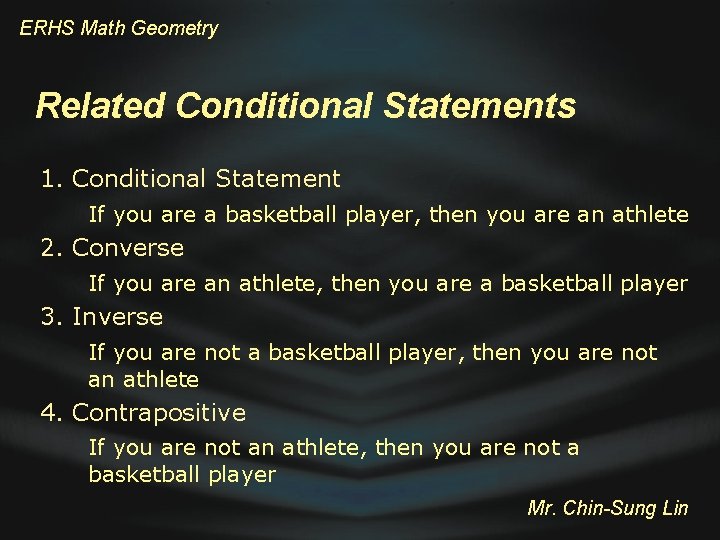 ERHS Math Geometry

Related Conditional Statements

1. Conditional Statement

If you are a basketball player, then you are an athlete

2. Converse

If you are an athlete, then you are a basketball player

3. Inverse

If you are not a basketball player, then you are not an athlete

4. Contrapositive

If you are not an athlete, then you are not a basketball player

Mr. Chin-Sung Lin